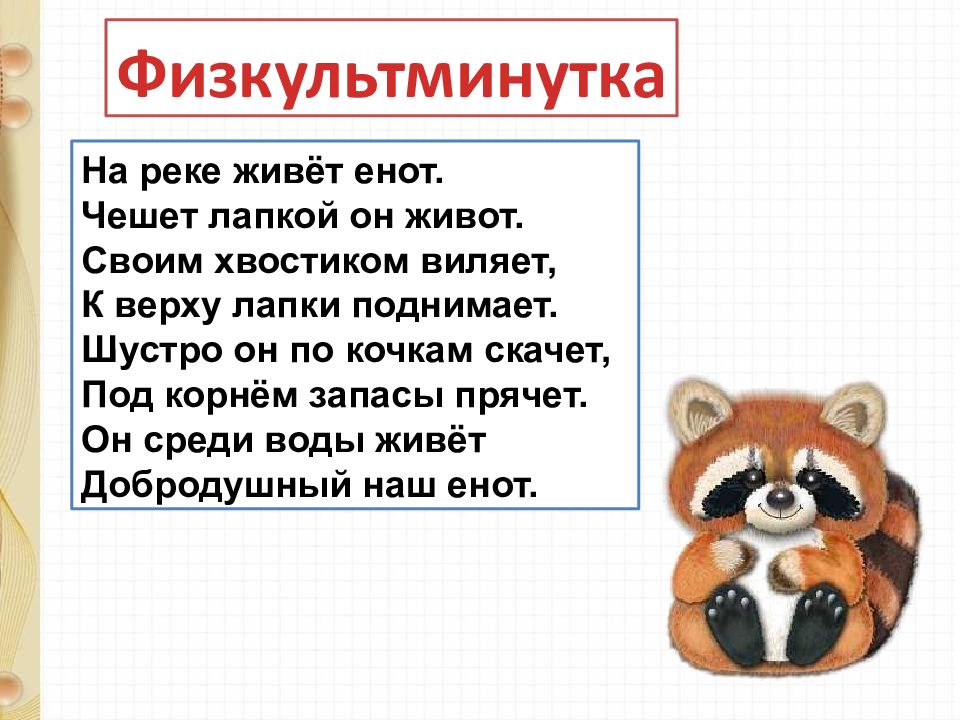 Физкультминутка

На реке живёт енот.
Чешет лапкой он живот.
Своим хвостиком виляет,
К верху лапки поднимает.
Шустро он по кочкам скачет,
Под корнём запасы прячет.
Он среди воды живёт
Добродушный наш енот.